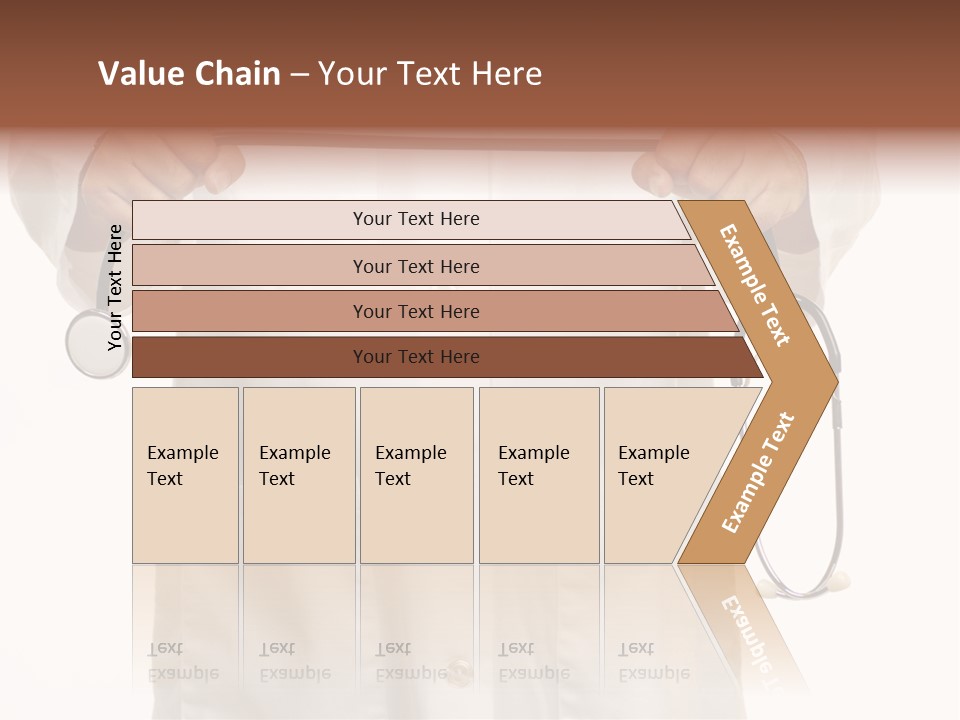 Value Chain – Your Text Here

Your Text Here

Your Text Here

Your Text Here

Your Text Here

Your Text Here

Example Text

Example Text

Example Text

Example Text

Example Text

Example Text

Example Text